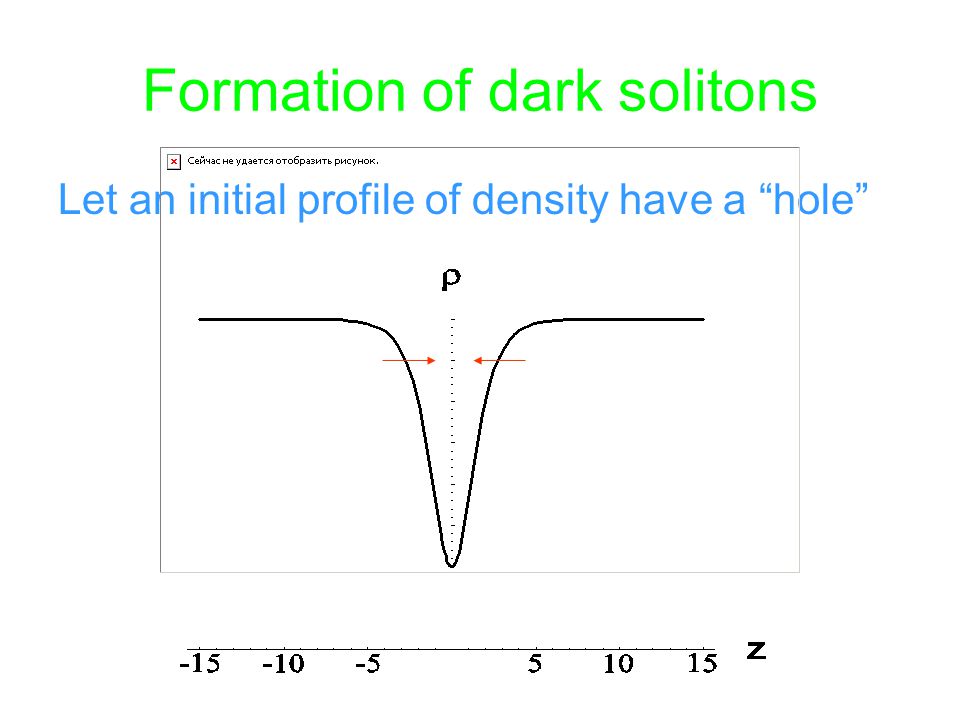 Formation of dark solitons

Сейчас не удается отобразить рисунок.

Let an initial profile of density have a “hole”

$\rho$

-15 -10 -5 5 10 15 z